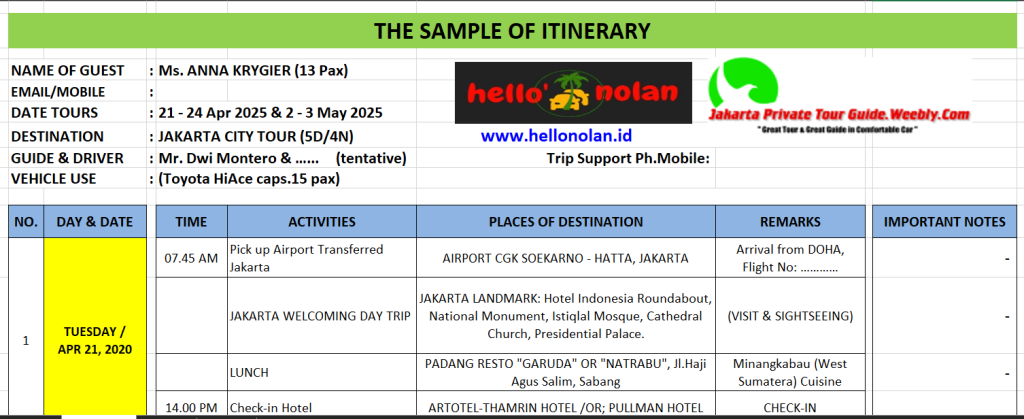 THE SAMPLE OF ITINERARY

NAME OF GUEST : Ms. ANNA KRYGIER (13 Pax)
EMAIL/MOBILE :
DATE TOURS : 21 - 24 Apr 2025 & 2 - 3 May 2025
DESTINATION : JAKARTA CITY TOUR (5D/4N)
GUIDE & DRIVER : Mr. Dwi Montero & ...... (tentative)
VEHICLE USE : (Toyota HiAce caps.15 pax)

hello' nolan
www.hellonolan.id

Jakarta Private Tour Guide.Weebly.Com
" Great Tour & Great Guide in Comfortable Car "

Trip Support Ph.Mobile:

| NO. | DAY & DATE | TIME | ACTIVITIES | PLACES OF DESTINATION | REMARKS | IMPORTANT NOTES |
|---|---|---|---|---|---|---|
| 1 | TUESDAY / APR 21, 2020 | 07.45 AM | Pick up Airport Transferred Jakarta | AIRPORT CGK SOEKARNO - HATTA, JAKARTA | Arrival from DOHA, Flight No: ............ | - |
| | | | JAKARTA WELCOMING DAY TRIP | JAKARTA LANDMARK: Hotel Indonesia Roundabout, National Monument, Istiqlal Mosque, Cathedral Church, Presidential Palace. | (VISIT & SIGHTSEEING) | - |
| | | | LUNCH | PADANG RESTO "GARUDA" OR "NATRABU", Jl.Haji Agus Salim, Sabang | Minangkabau (West Sumatera) Cuisine | - |
| | | 14.00 PM | Check-in Hotel | ARTOTEL-THAMRIN HOTEL /OR; PULLMAN HOTEL | CHECK-IN | - |